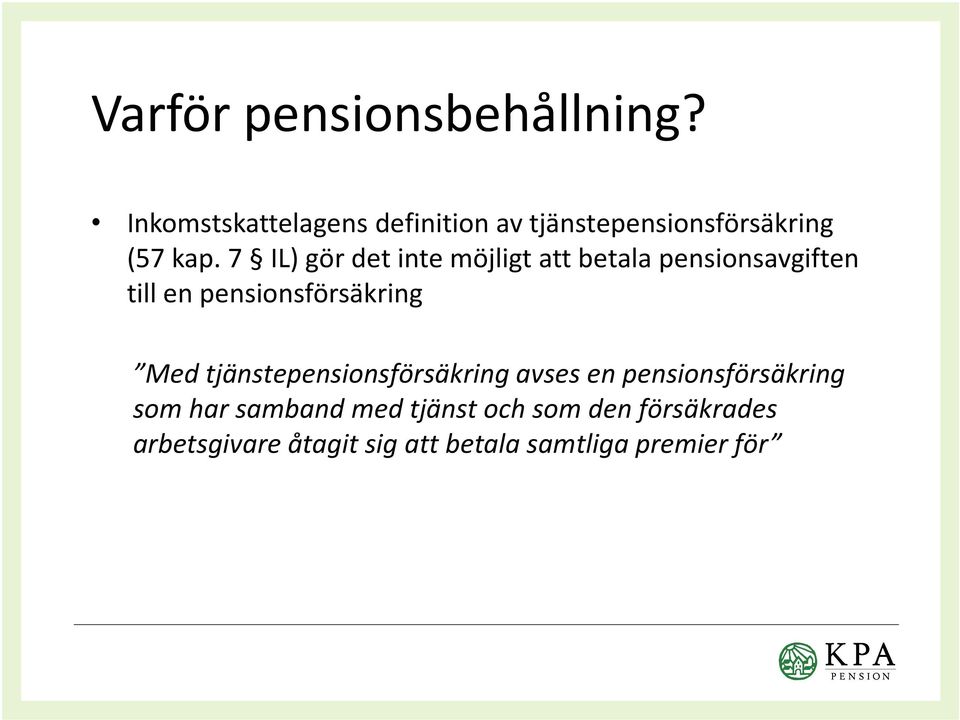 Varför pensionsbehållning?

• Inkomstskattelagens definition av tjänstepensionsförsäkring (57 kap. 7 § IL) gör det inte möjligt att betala pensionsavgiften till en pensionsförsäkring

”Med tjänstepensionsförsäkring avses en pensionsförsäkring som har samband med tjänst och som den försäkrades arbetsgivare åtagit sig att betala samtliga premier för”

KPA
PENSION